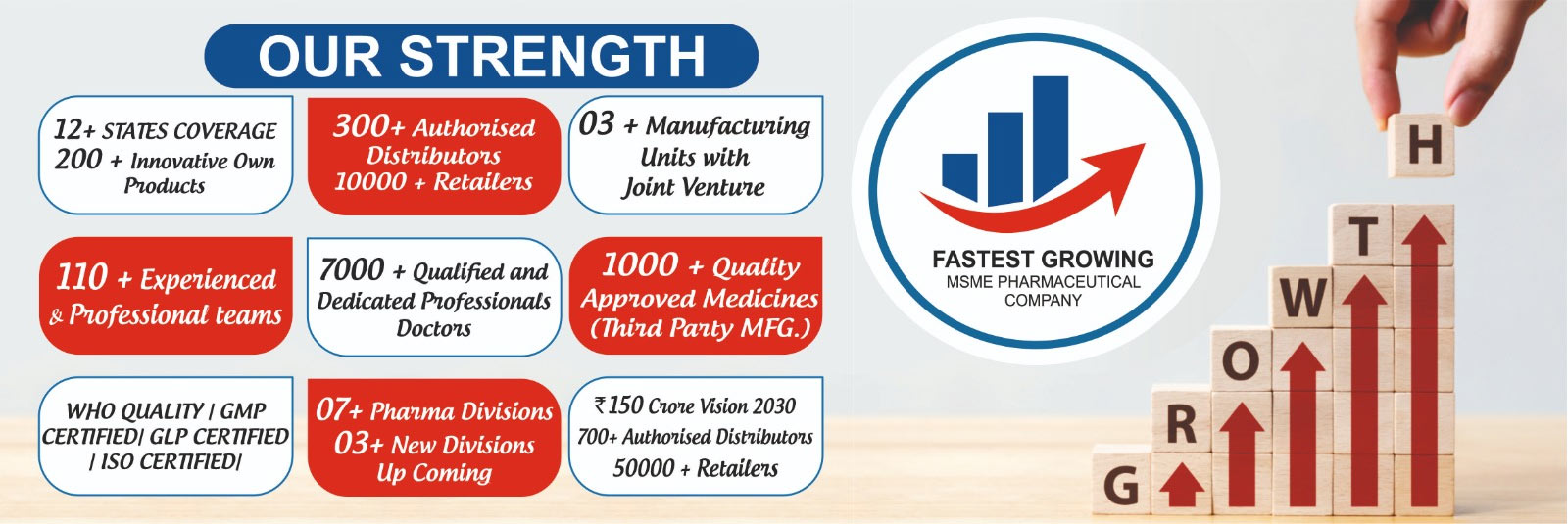 OUR STRENGTH

12+ STATES COVERAGE
200 + Innovative Own Products

300+ Authorised Distributors
10000 + Retailers

03 + Manufacturing Units with Joint Venture

110 + Experienced & Professional teams

7000 + Qualified and Dedicated Professionals Doctors

1000 + Quality Approved Medicines (Third Party MFG.)

WHO QUALITY | GMP CERTIFIED| GLP CERTIFIED | ISO CERTIFIED|

07+ Pharma Divisions
03+ New Divisions Up Coming

₹150 Crore Vision 2030
700+ Authorised Distributors
50000 + Retailers

FASTEST GROWING
MSME PHARMACEUTICAL COMPANY

G R O W T H